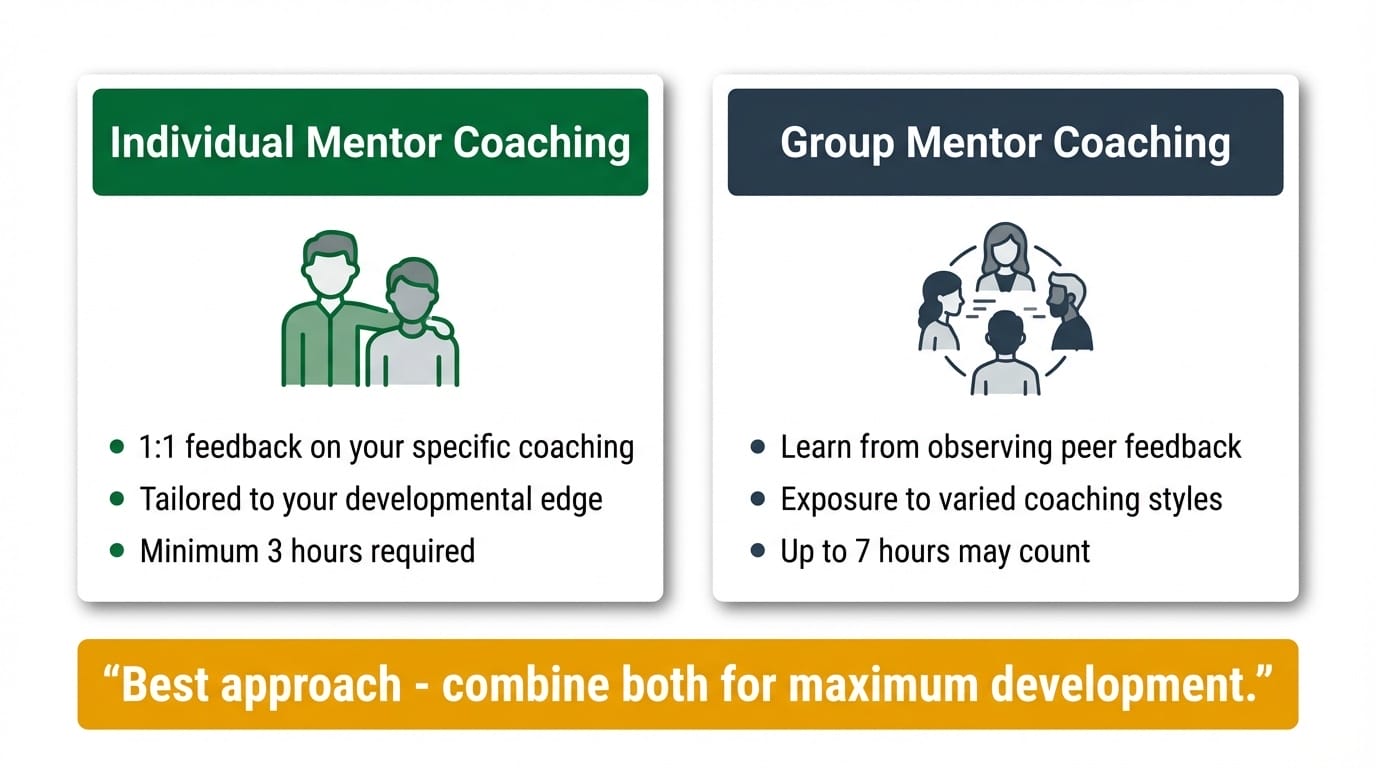 Individual Mentor Coaching

- 1:1 feedback on your specific coaching
- Tailored to your developmental edge
- Minimum 3 hours required

Group Mentor Coaching

- Learn from observing peer feedback
- Exposure to varied coaching styles
- Up to 7 hours may count

“Best approach - combine both for maximum development.”